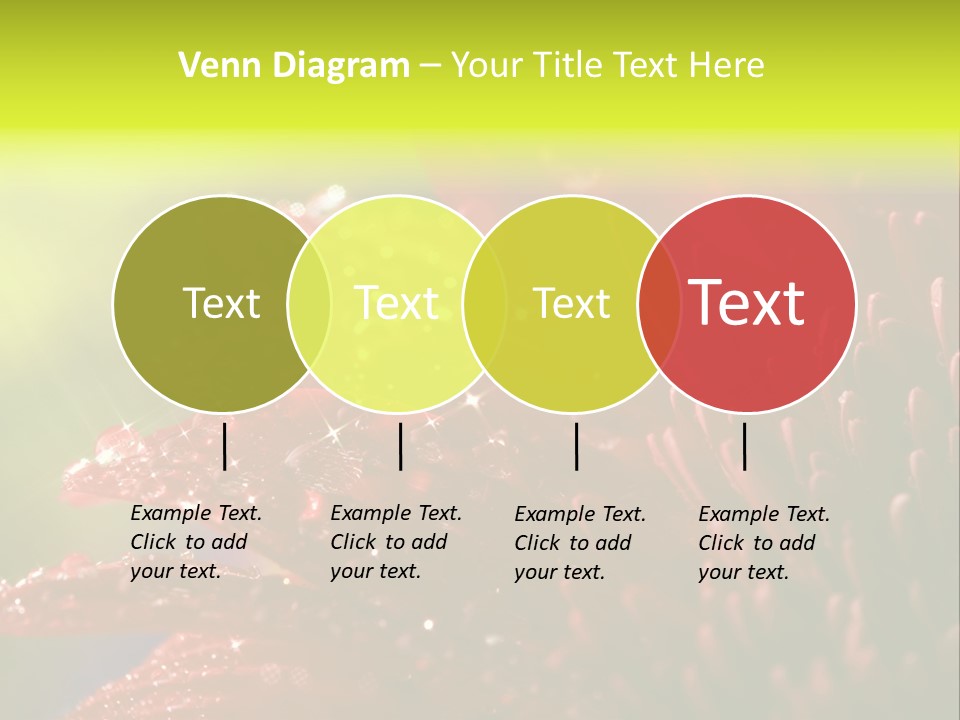 Venn Diagram – Your Title Text Here

Text

Text

Text

Text

Example Text. Click to add your text.

Example Text. Click to add your text.

Example Text. Click to add your text.

Example Text. Click to add your text.